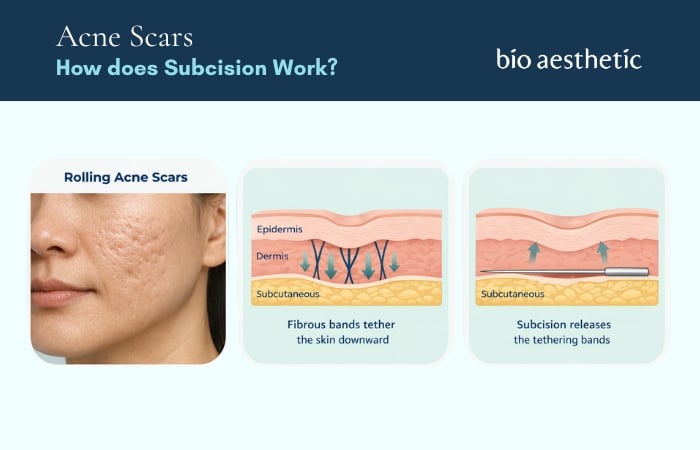 Acne Scars
How does Subcision Work?

bio aesthetic

Rolling Acne Scars

Epidermis
Dermis
Subcutaneous

Fibrous bands tether the skin downward

Subcutaneous

Subcision releases the tethering bands